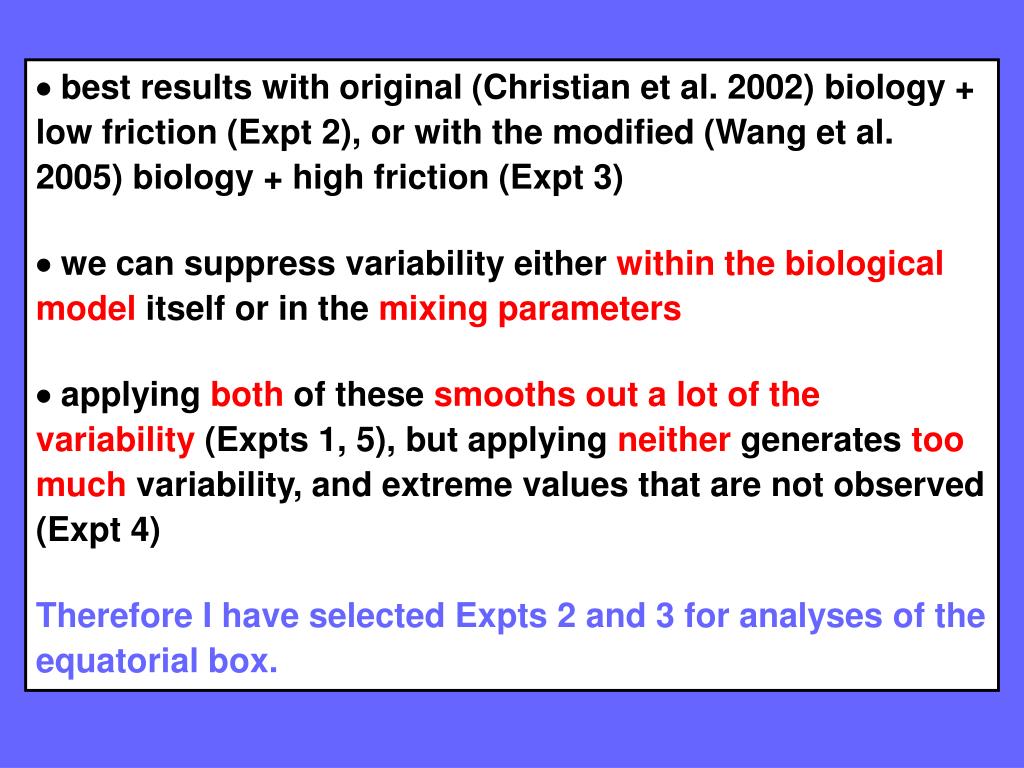 • best results with original (Christian et al. 2002) biology + low friction (Expt 2), or with the modified (Wang et al. 2005) biology + high friction (Expt 3)

• we can suppress variability either within the biological model itself or in the mixing parameters

• applying both of these smooths out a lot of the variability (Expts 1, 5), but applying neither generates too much variability, and extreme values that are not observed (Expt 4)

Therefore I have selected Expts 2 and 3 for analyses of the equatorial box.